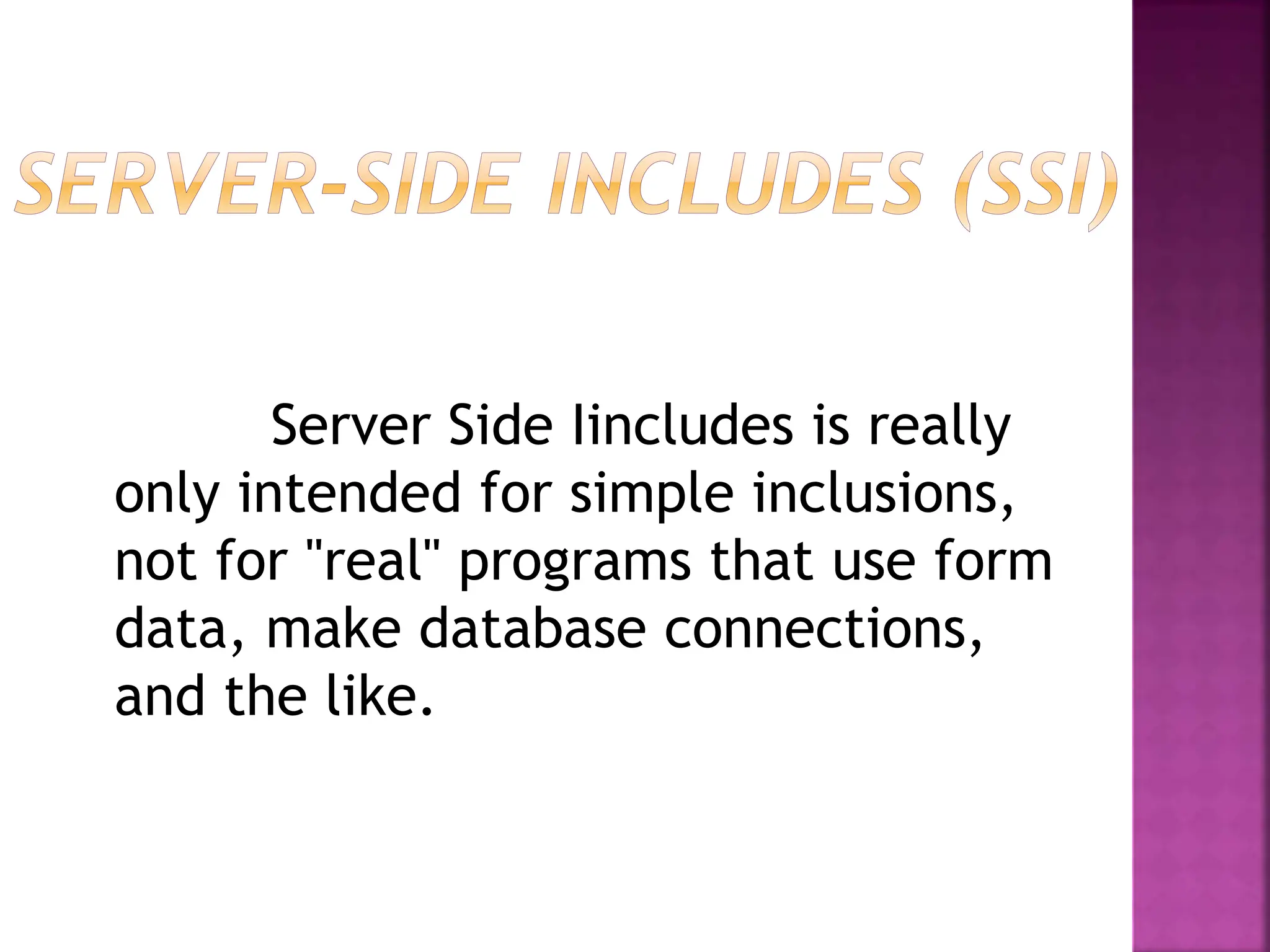 SERVER-SIDE INCLUDES (SSI)

Server Side Iincludes is really only intended for simple inclusions, not for "real" programs that use form data, make database connections, and the like.